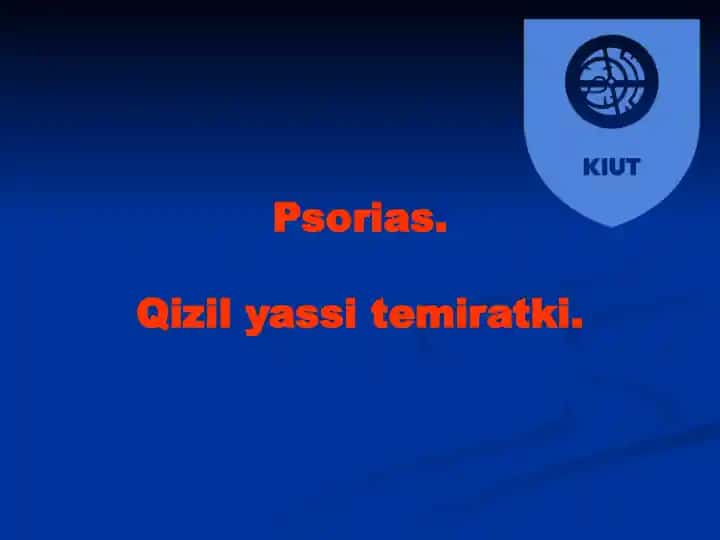 KIUT

Psorias.

Qizil yassi temiratki.